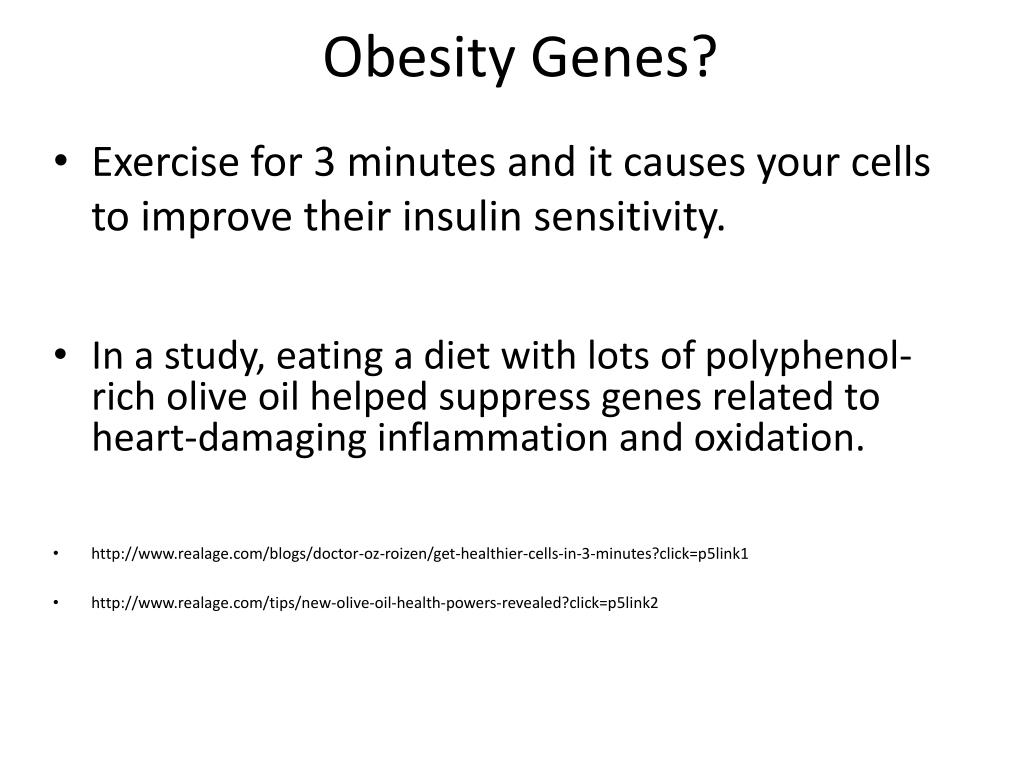 Obesity Genes?

• Exercise for 3 minutes and it causes your cells to improve their insulin sensitivity.

• In a study, eating a diet with lots of polyphenol-rich olive oil helped suppress genes related to heart-damaging inflammation and oxidation.

• http://www.realage.com/blogs/doctor-oz-roizen/get-healthier-cells-in-3-minutes?click=p5link1

• http://www.realage.com/tips/new-olive-oil-health-powers-revealed?click=p5link2